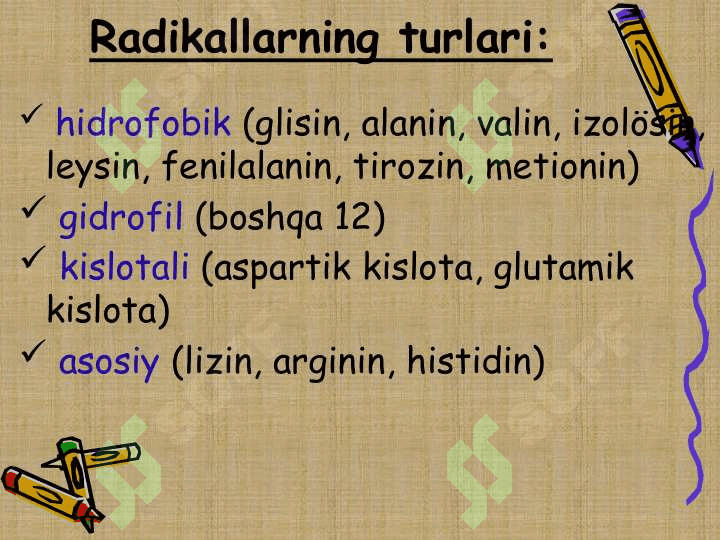 Radikallarning turlari:

✓ hidrofobik (glisin, alanin, valin, izolösin, leysin, fenilalanin, tirozin, metionin)

✓ gidrofil (boshqa 12)

✓ kislotali (aspartik kislota, glutamik kislota)

✓ asosiy (lizin, arginin, histidin)